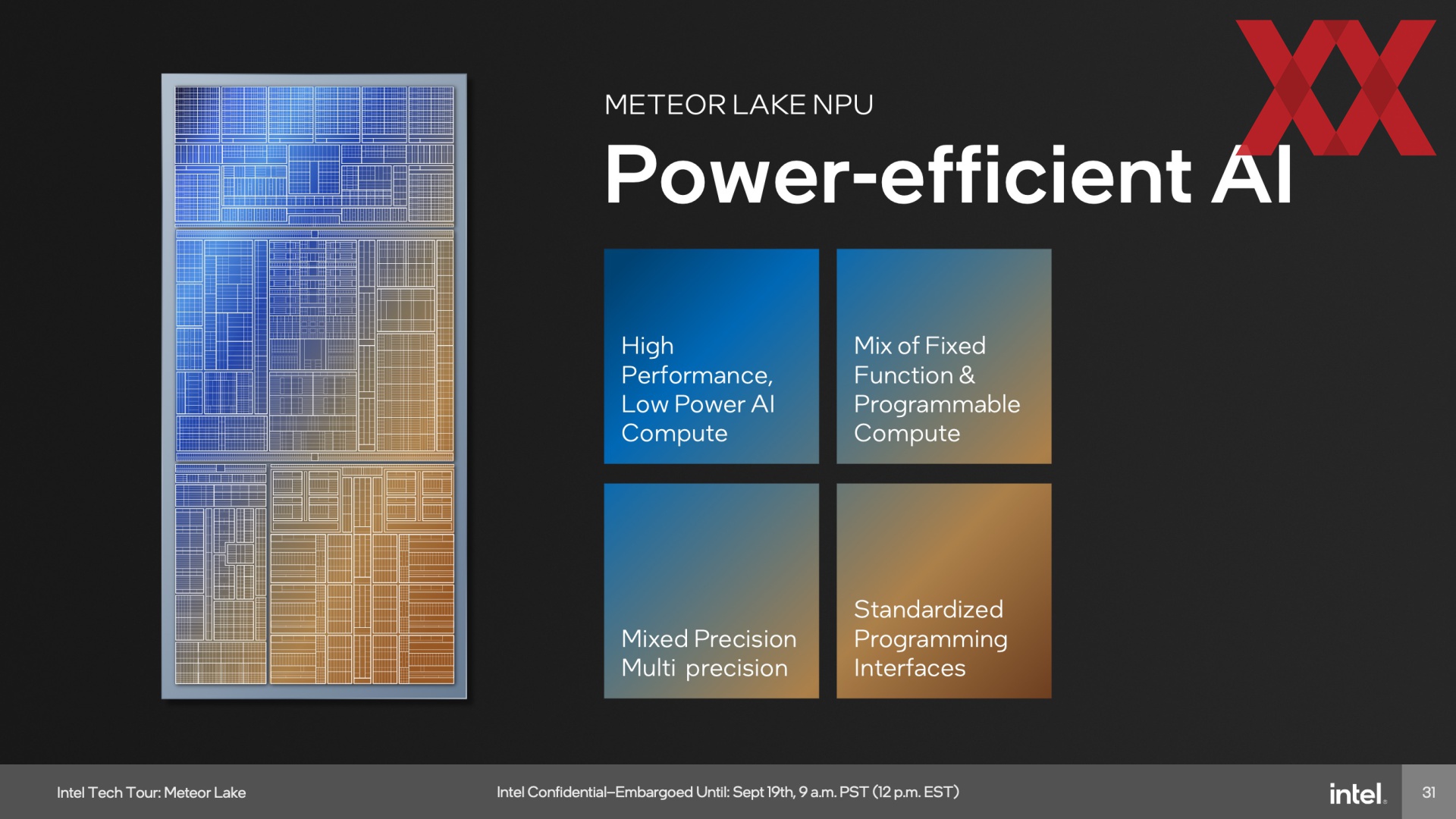 METEOR LAKE NPU

Power-efficient AI

High Performance, Low Power AI Compute

Mix of Fixed Function & Programmable Compute

Mixed Precision Multi precision

Standardized Programming Interfaces

Intel Tech Tour: Meteor Lake

Intel Confidential–Embargoed Until: Sept 19th, 9 a.m. PST (12 p.m. EST)

intel.

31